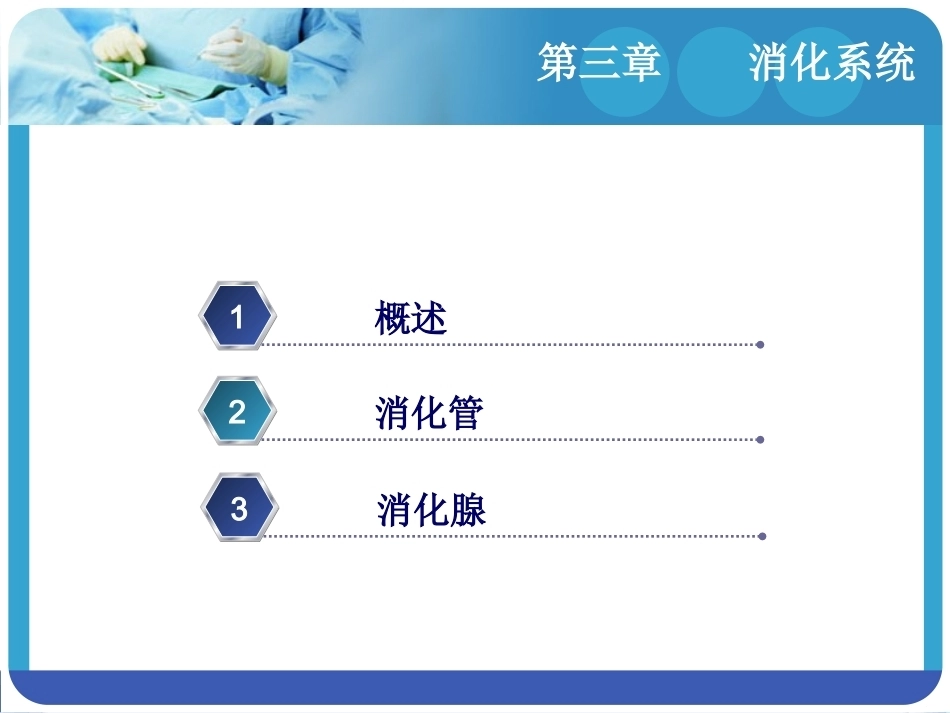 第三章　　消化系统

1　概述

2　消化管

3　消化腺